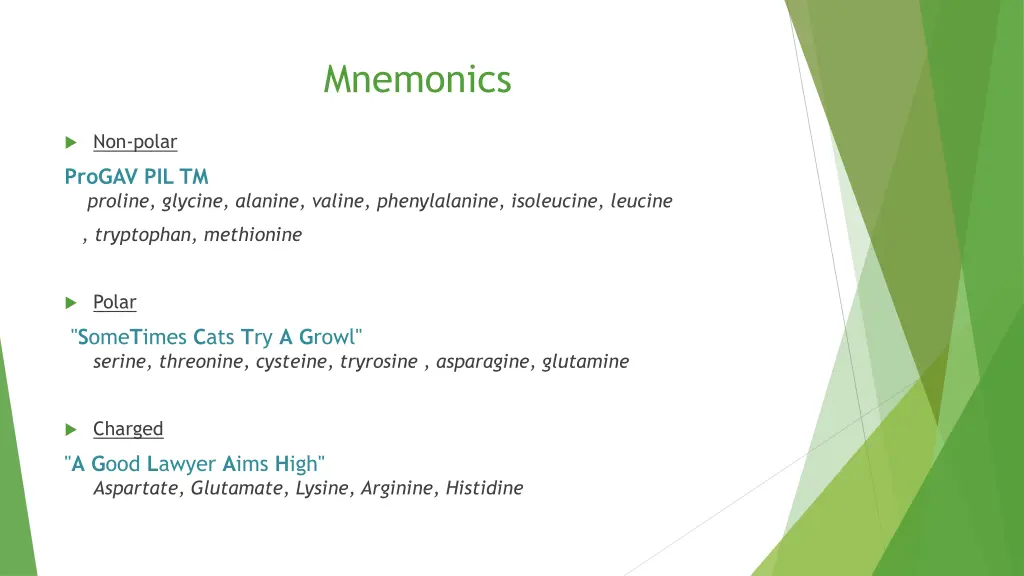 Mnemonics

Non-polar

ProGAV PIL TM
proline, glycine, alanine, valine, phenylalanine, isoleucine, leucine
, tryptophan, methionine

Polar

"SomeTimes Cats Try A Growl"
serine, threonine, cysteine, tryrosine , asparagine, glutamine

Charged

"A Good Lawyer Aims High"
Aspartate, Glutamate, Lysine, Arginine, Histidine